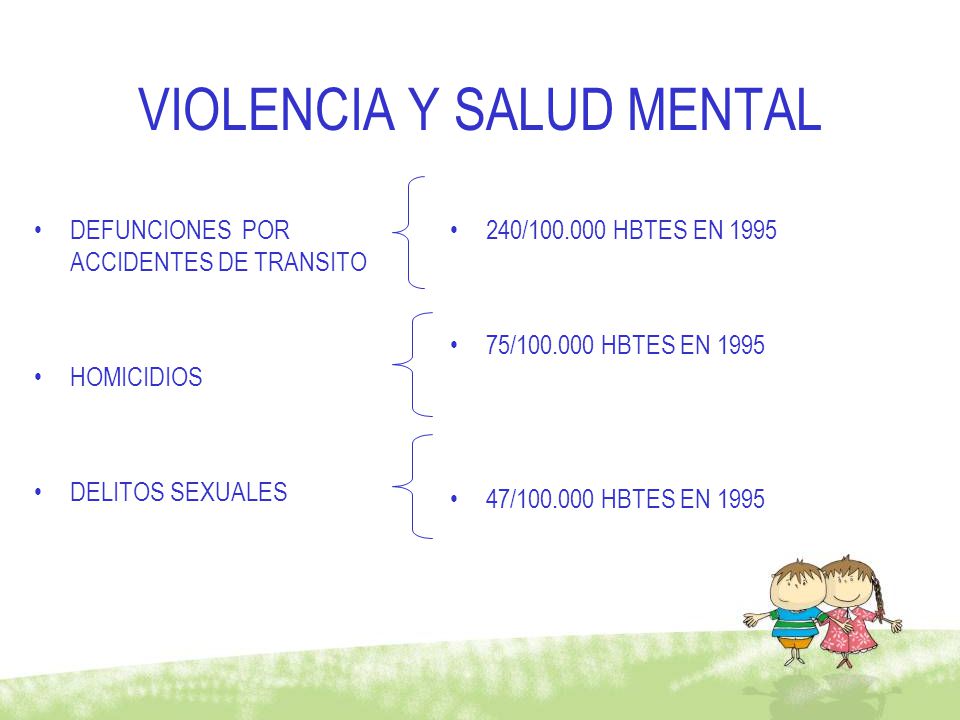 VIOLENCIA Y SALUD MENTAL

• DEFUNCIONES POR ACCIDENTES DE TRANSITO

• HOMICIDIOS

• DELITOS SEXUALES

• 240/100.000 HBTES EN 1995

• 75/100.000 HBTES EN 1995

• 47/100.000 HBTES EN 1995